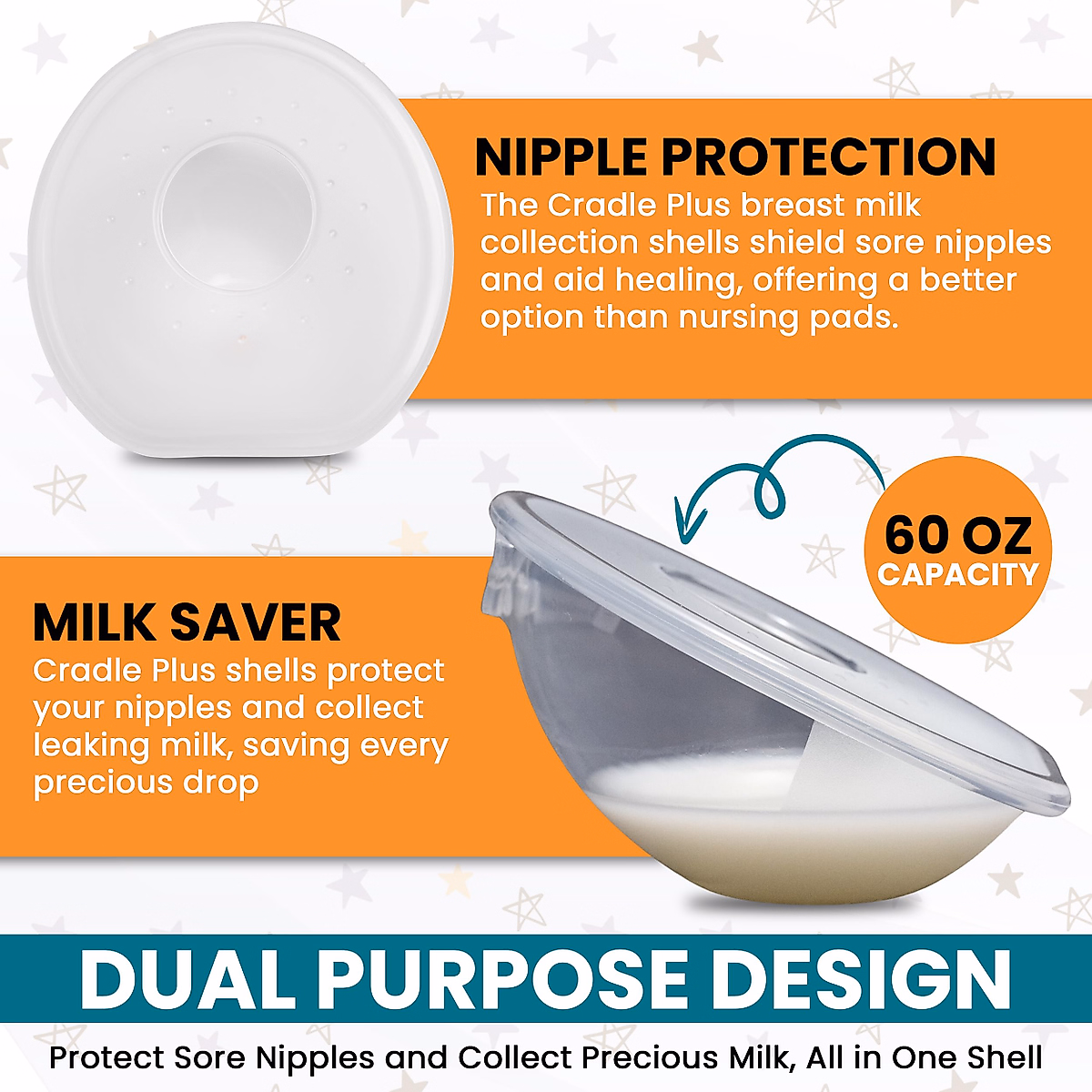 NIPPLE PROTECTION
The Cradle Plus breast milk collection shells shield sore nipples and aid healing, offering a better option than nursing pads.

60 OZ
CAPACITY

MILK SAVER
Cradle Plus shells protect your nipples and collect leaking milk, saving every precious drop

DUAL PURPOSE DESIGN
Protect Sore Nipples and Collect Precious Milk, All in One Shell